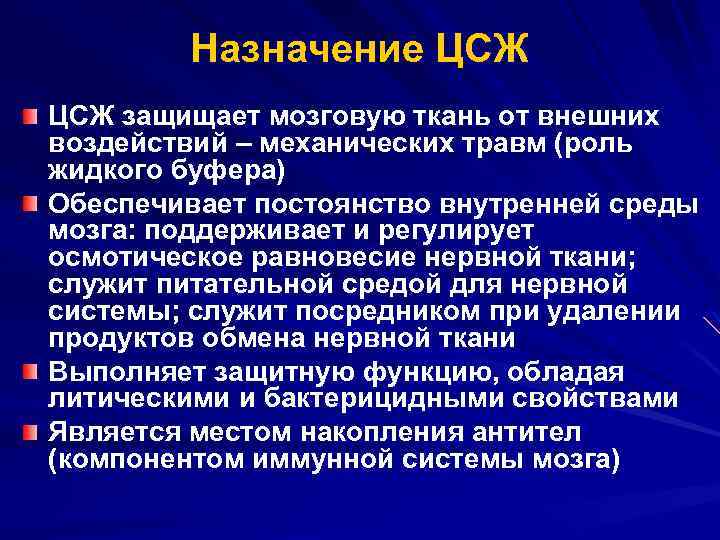 Назначение ЦСЖ

ЦСЖ защищает мозговую ткань от внешних воздействий – механических травм (роль жидкого буфера)

Обеспечивает постоянство внутренней среды мозга: поддерживает и регулирует осмотическое равновесие нервной ткани; служит питательной средой для нервной системы; служит посредником при удалении продуктов обмена нервной ткани

Выполняет защитную функцию, обладая литическими и бактерицидными свойствами

Является местом накопления антител (компонентом иммунной системы мозга)